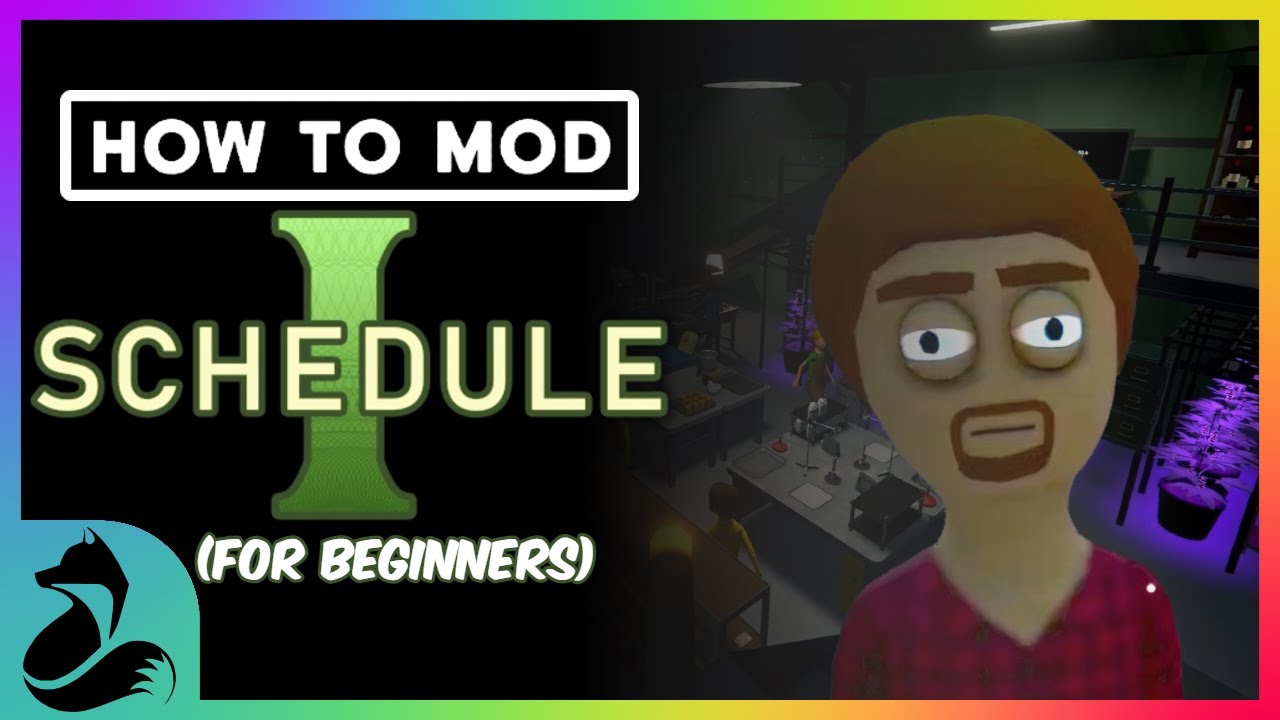 HOW TO MOD

SCHEDULE I

(FOR BEGINNERS)